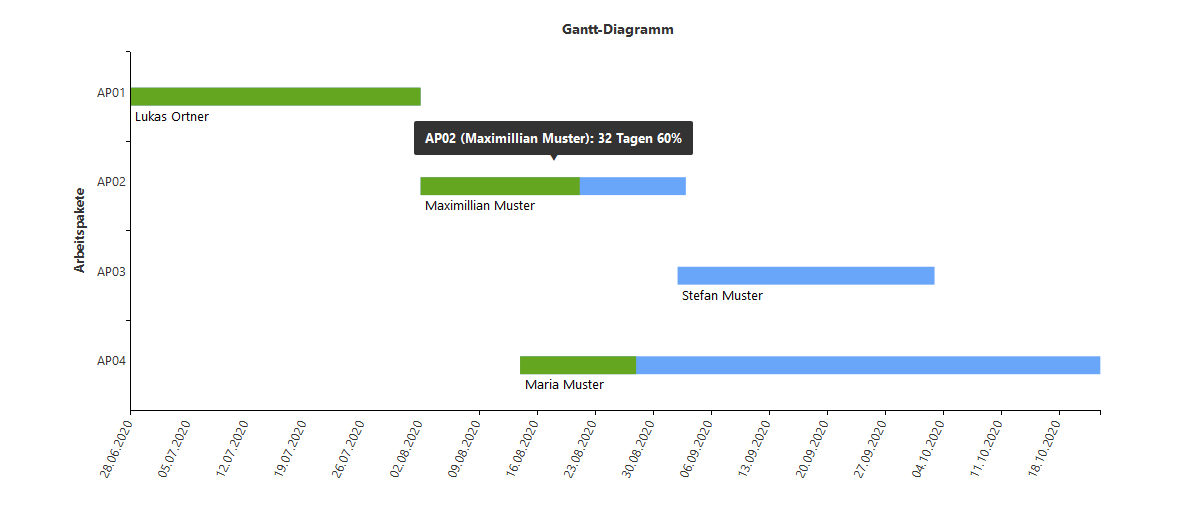 Gantt-Diagramm

Arbeitspakete

AP01
Lukas Ortner

AP02 (Maximillian Muster): 32 Tagen 60%

AP02
Maximillian Muster

AP03
Stefan Muster

AP04
Maria Muster

28.06.2020
05.07.2020
12.07.2020
19.07.2020
26.07.2020
02.08.2020
09.08.2020
16.08.2020
23.08.2020
30.08.2020
06.09.2020
13.09.2020
20.09.2020
27.09.2020
04.10.2020
11.10.2020
18.10.2020